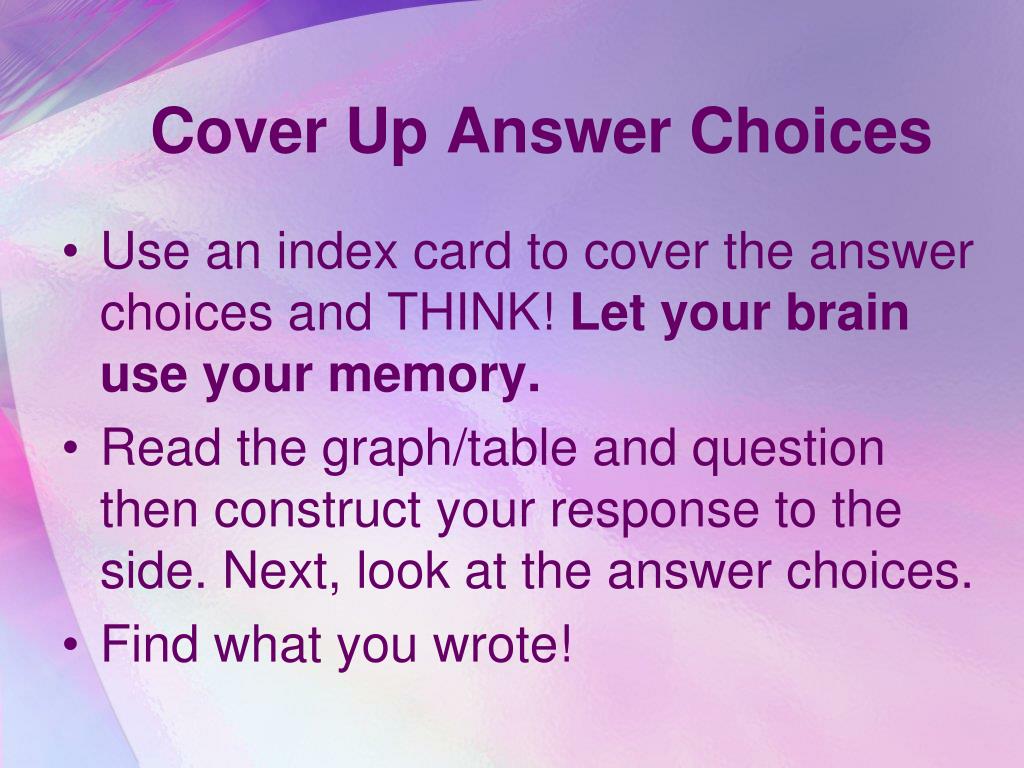 Cover Up Answer Choices

• Use an index card to cover the answer choices and THINK! Let your brain use your memory.
• Read the graph/table and question then construct your response to the side. Next, look at the answer choices.
• Find what you wrote!